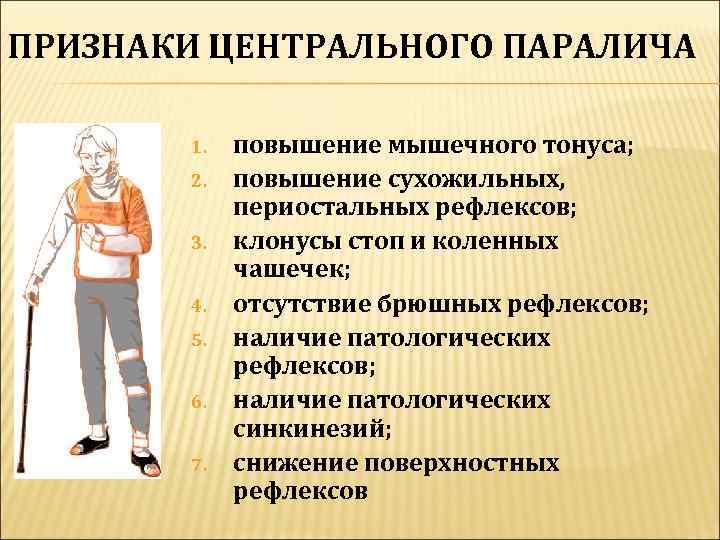 ПРИЗНАКИ ЦЕНТРАЛЬНОГО ПАРАЛИЧА

1. повышение мышечного тонуса;
2. повышение сухожильных, периостальных рефлексов;
3. клонусы стоп и коленных чашечек;
4. отсутствие брюшных рефлексов;
5. наличие патологических рефлексов;
6. наличие патологических синкинезий;
7. снижение поверхностных рефлексов